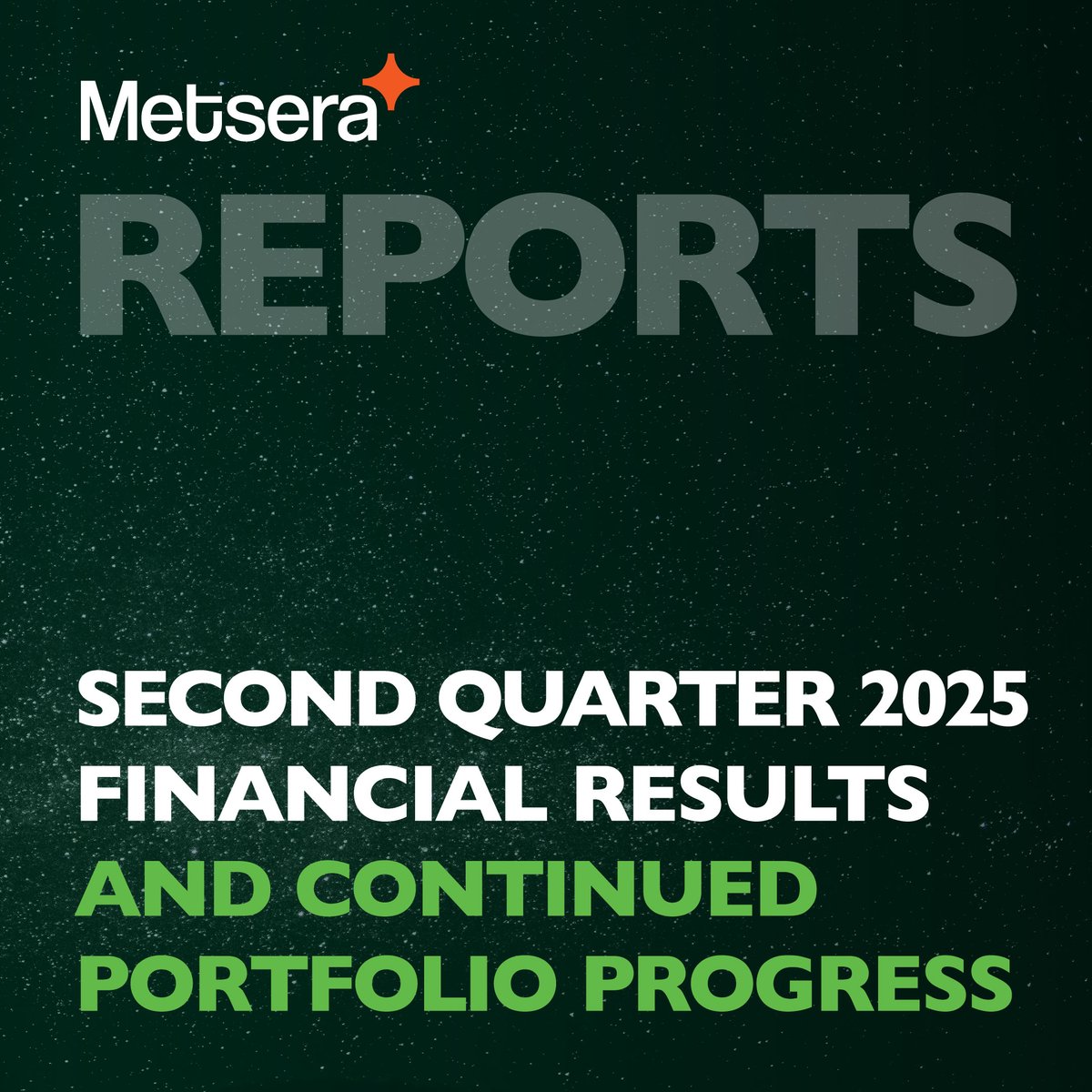 Metsera

REPORTS

SECOND QUARTER 2025 FINANCIAL RESULTS AND CONTINUED PORTFOLIO PROGRESS